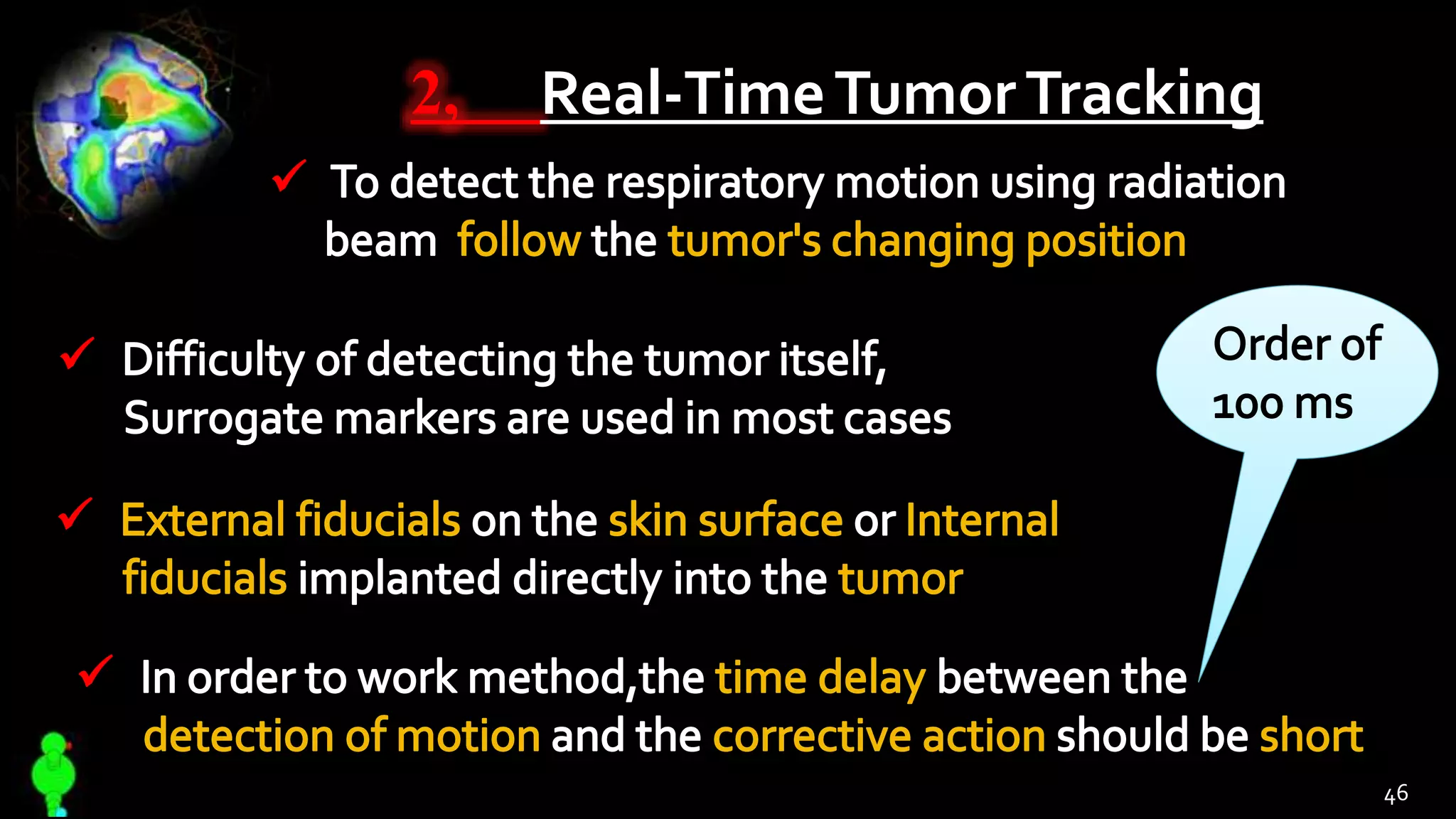 2, Real-Time Tumor Tracking

✓ To detect the respiratory motion using radiation beam follow the tumor's changing position

✓ Difficulty of detecting the tumor itself, Surrogate markers are used in most cases

Order of 100 ms

✓ External fiducials on the skin surface or Internal fiducials implanted directly into the tumor

✓ In order to work method,the time delay between the detection of motion and the corrective action should be short

46